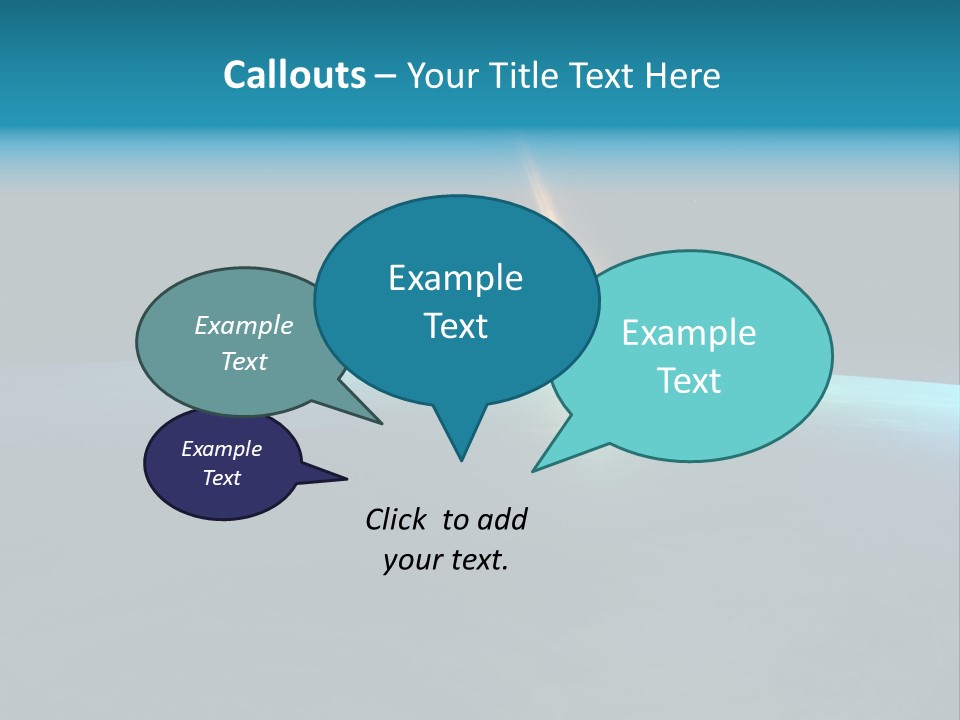 Callouts – Your Title Text Here

Example Text

Example Text

Example Text

Example Text

Click to add your text.